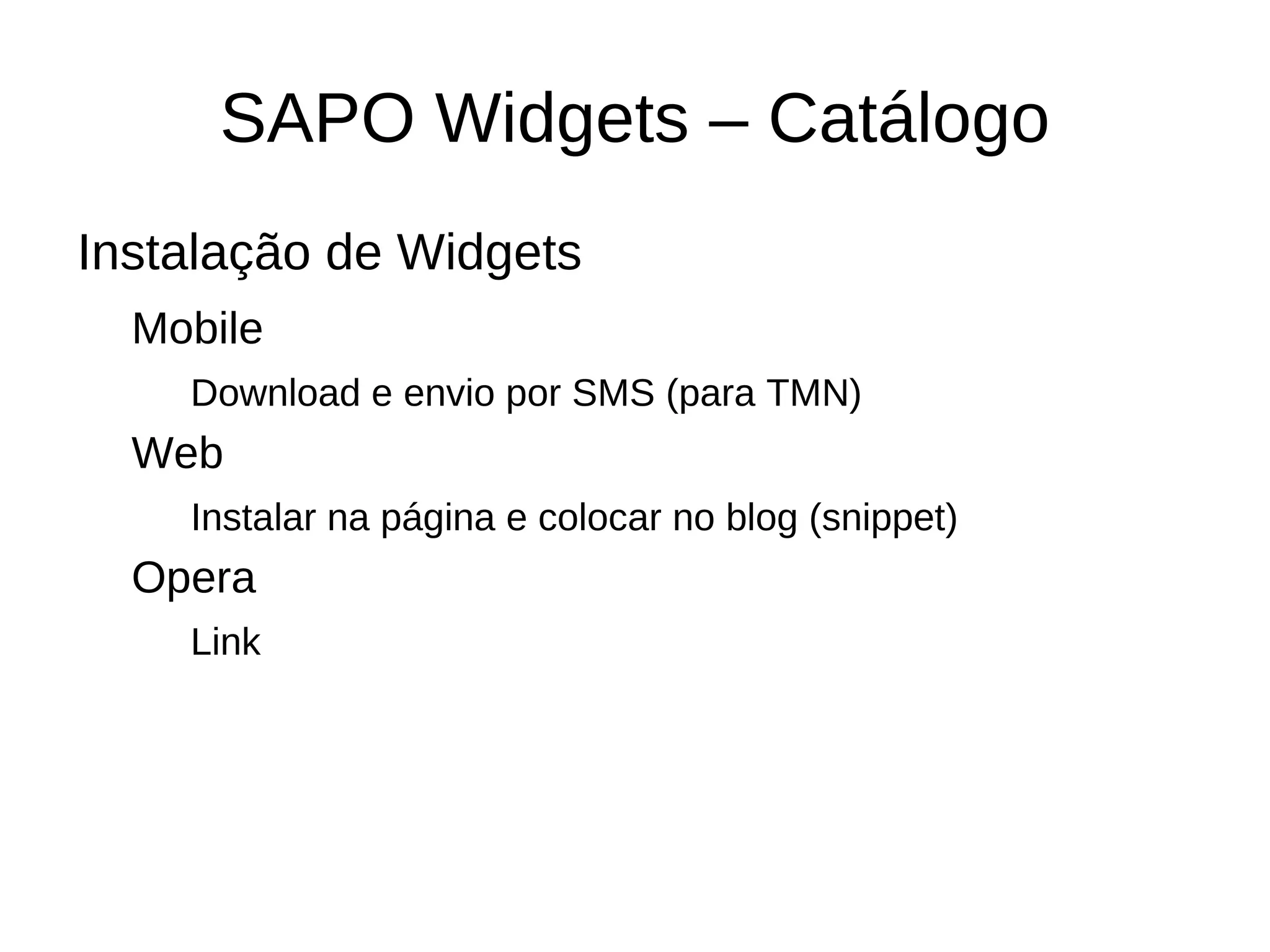 SAPO Widgets – Catálogo

Instalação de Widgets

Mobile

Download e envio por SMS (para TMN)

Web

Instalar na página e colocar no blog (snippet)

Opera

Link